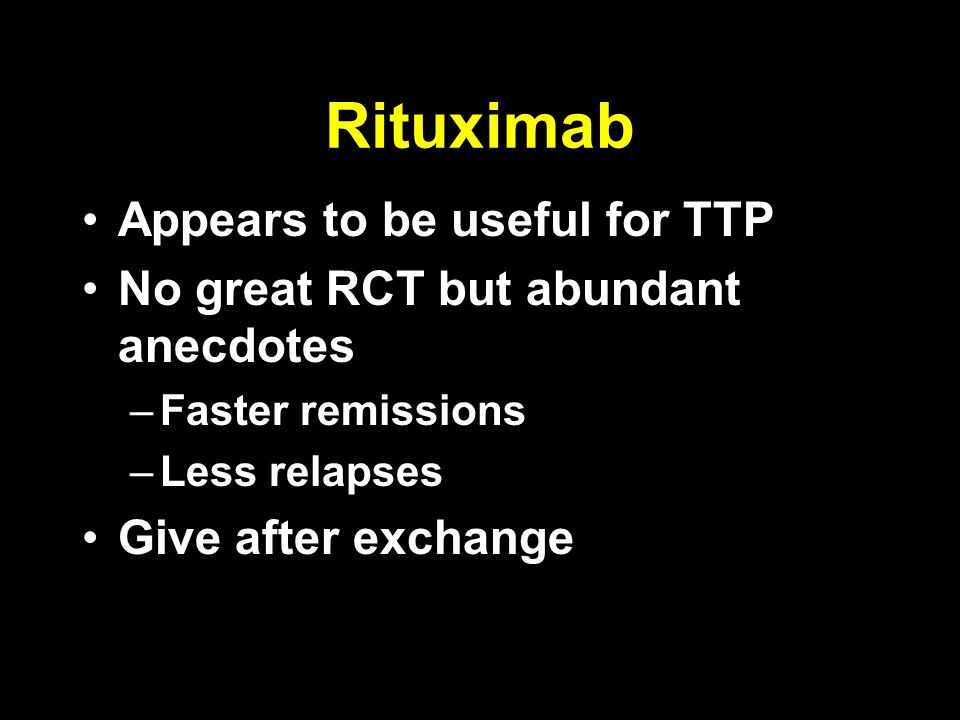 Rituximab

• Appears to be useful for TTP
• No great RCT but abundant anecdotes
– Faster remissions
– Less relapses
• Give after exchange